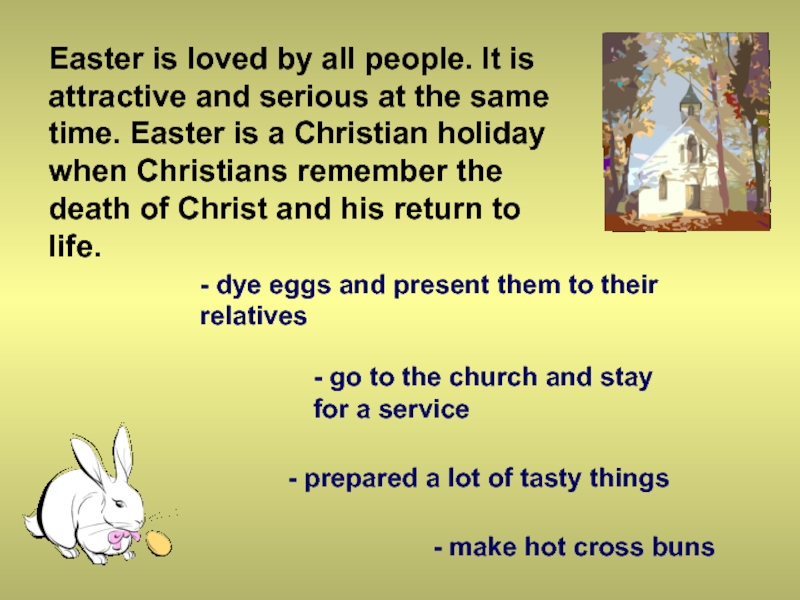 Easter is loved by all people. It is attractive and serious at the same time. Easter is a Christian holiday when Christians remember the death of Christ and his return to life.

- dye eggs and present them to their relatives

- go to the church and stay for a service

- prepared a lot of tasty things

- make hot cross buns